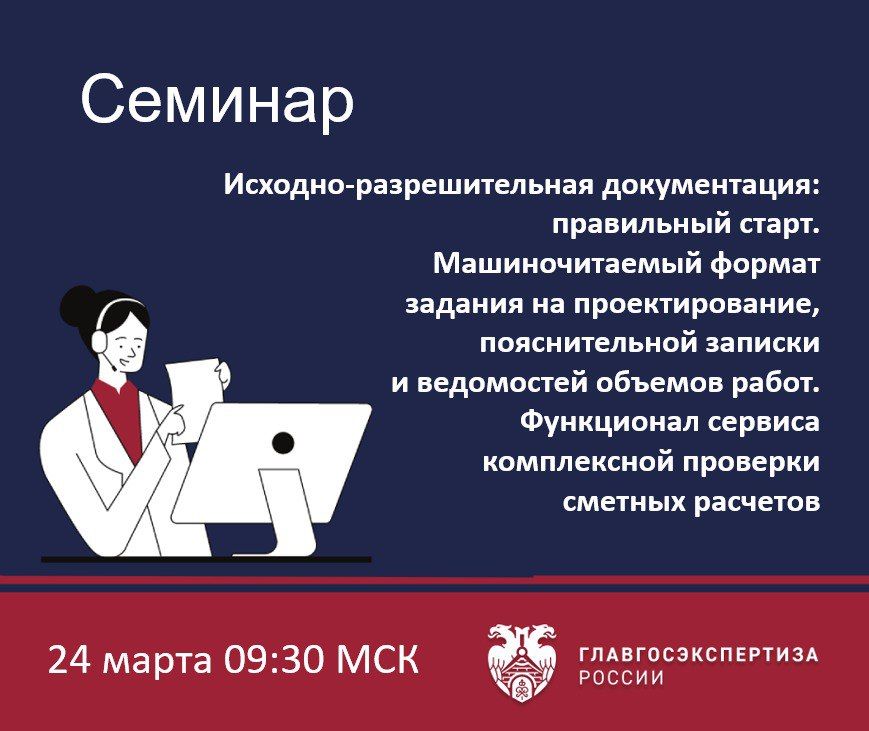 Семинар

Исходно-разрешительная документация: правильный старт. Машиночитаемый формат задания на проектирование, пояснительной записки и ведомостей объемов работ. Функционал сервиса комплексной проверки сметных расчетов

24 марта 09:30 МСК

ГЛАВГОСЭКСПЕРТИЗА РОССИИ